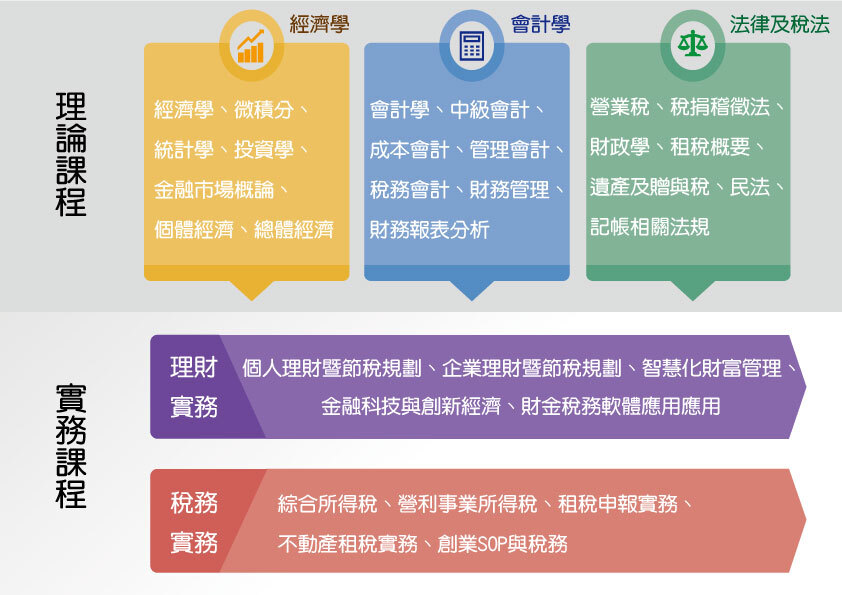 理論課程

經濟學

經濟學、微積分、統計學、投資學、金融市場概論、個體經濟、總體經濟

會計學

會計學、中級會計、成本會計、管理會計、稅務會計、財務管理、財務報表分析

法律及稅法

營業稅、稅捐稽徵法、財政學、租稅概要、遺產及贈與稅、民法、記帳相關法規

實務課程

理財實務

個人理財暨節稅規劃、企業理財暨節稅規劃、智慧化財富管理、金融科技與創新經濟、財金稅務軟體應用應用

稅務實務

綜合所得稅、營利事業所得稅、租稅申報實務、不動產租稅實務、創業SOP與稅務